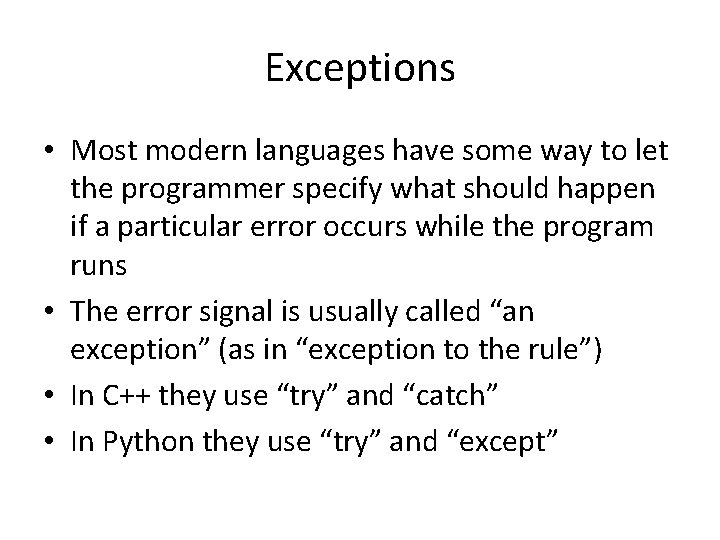 Exceptions

• Most modern languages have some way to let the programmer specify what should happen if a particular error occurs while the program runs

• The error signal is usually called “an exception” (as in “exception to the rule”)

• In C++ they use “try” and “catch”

• In Python they use “try” and “except”